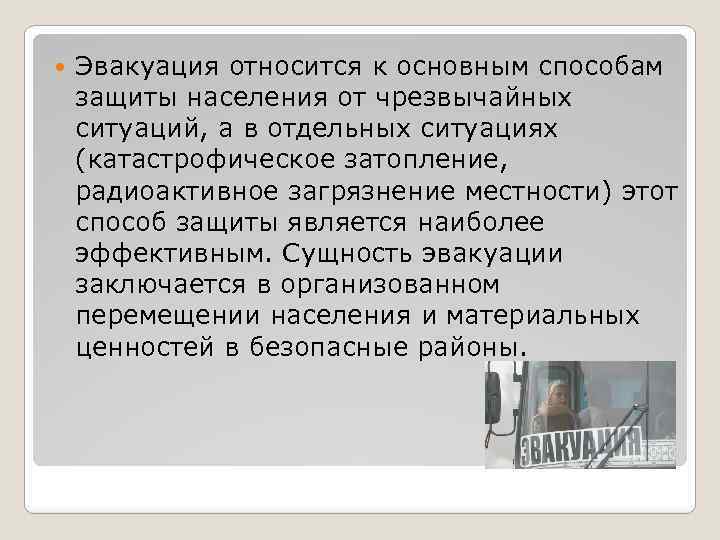 Эвакуация относится к основным способам защиты населения от чрезвычайных ситуаций, а в отдельных ситуациях (катастрофическое затопление, радиоактивное загрязнение местности) этот способ защиты является наиболее эффективным. Сущность эвакуации заключается в организованном перемещении населения и материальных ценностей в безопасные районы.

ЭВАКУАЦИЯ